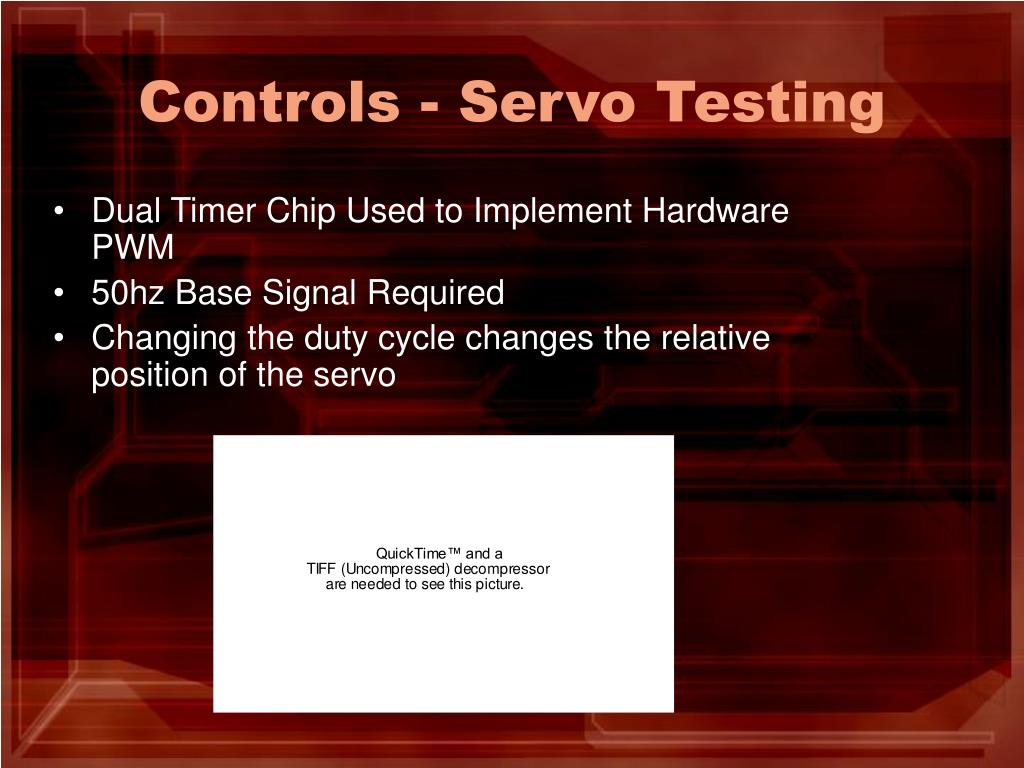 Controls - Servo Testing

• Dual Timer Chip Used to Implement Hardware PWM
• 50hz Base Signal Required
• Changing the duty cycle changes the relative position of the servo

QuickTime™ and a
TIFF (Uncompressed) decompressor
are needed to see this picture.